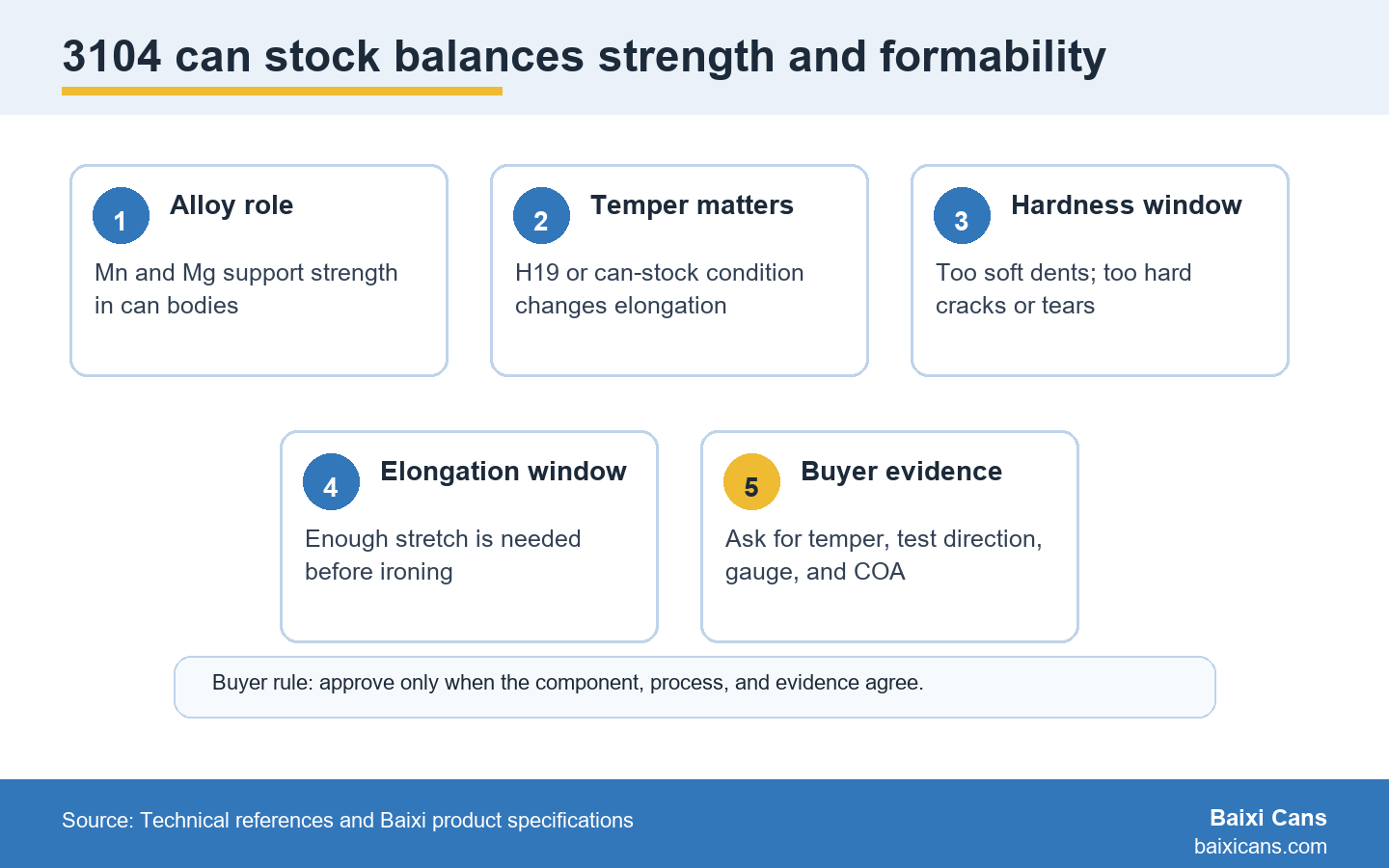 3104 can stock balances strength and formability

1 Alloy role

Mn and Mg support strength in can bodies

2 Temper matters

H19 or can-stock condition changes elongation

3 Hardness window

Too soft dents; too hard cracks or tears

4 Elongation window

Enough stretch is needed before ironing

5 Buyer evidence

Ask for temper, test direction, gauge, and COA

Buyer rule: approve only when the component, process, and evidence agree.

Source: Technical references and Baixi product specifications

Baixi Cans
baixicans.com